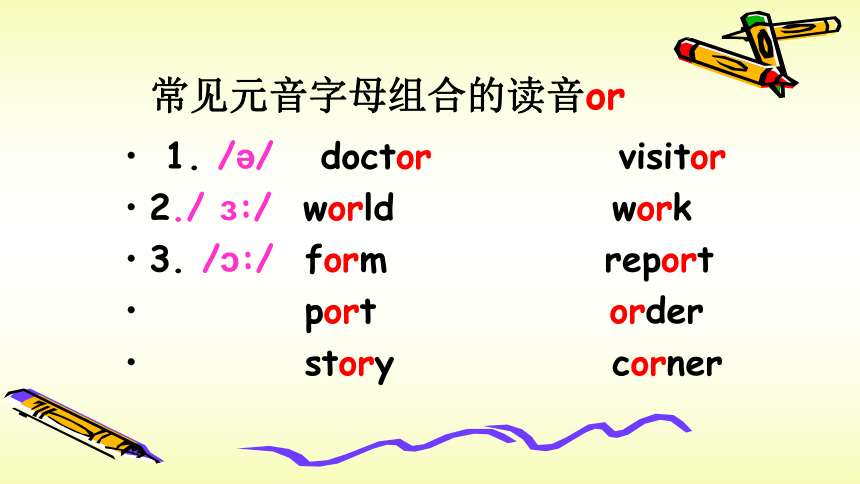 常见元音字母组合的读音or

• 1. /ə/ doctor visitor
• 2./ ɜ:/ world work
• 3. /ɔ:/ form report
• port order
• story corner